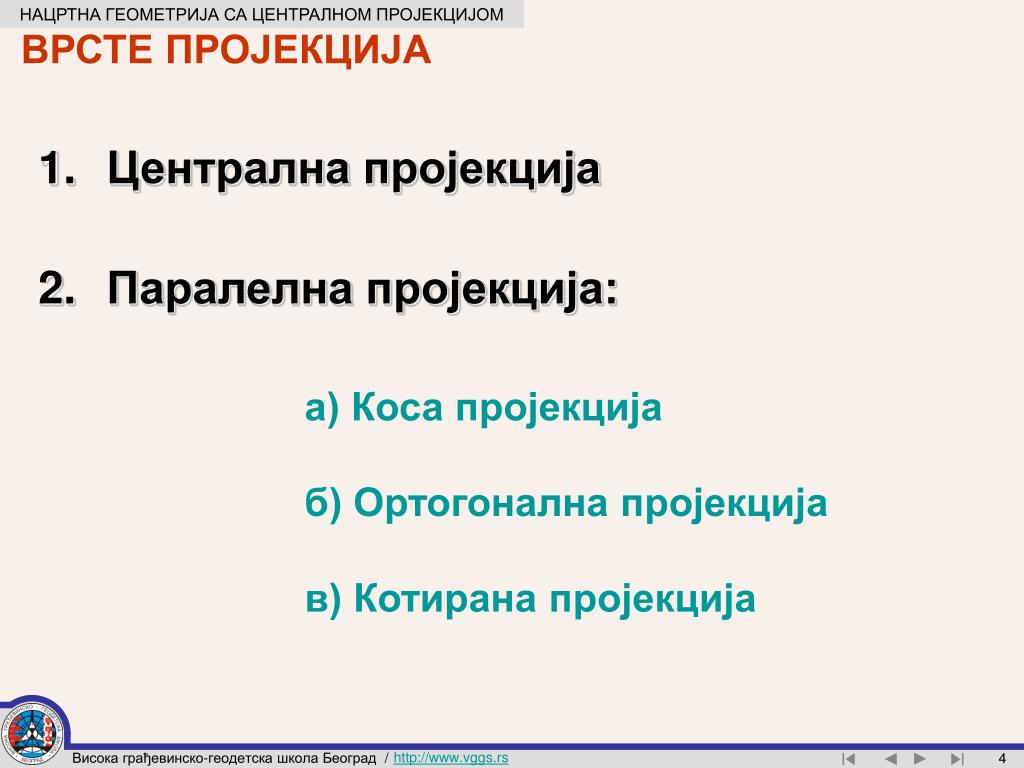 НАЦРТНА ГЕОМЕТРИЈА СА ЦЕНТРАЛНОМ ПРОЈЕКЦИЈОМ
ВРСТЕ ПРОЈЕКЦИЈА

1. Централна пројекција

2. Паралелна пројекција:

а) Коса пројекција

б) Ортогонална пројекција

в) Котирана пројекција

Висока грађевинско-геодетска школа Београд / http://www.vggs.rs 4